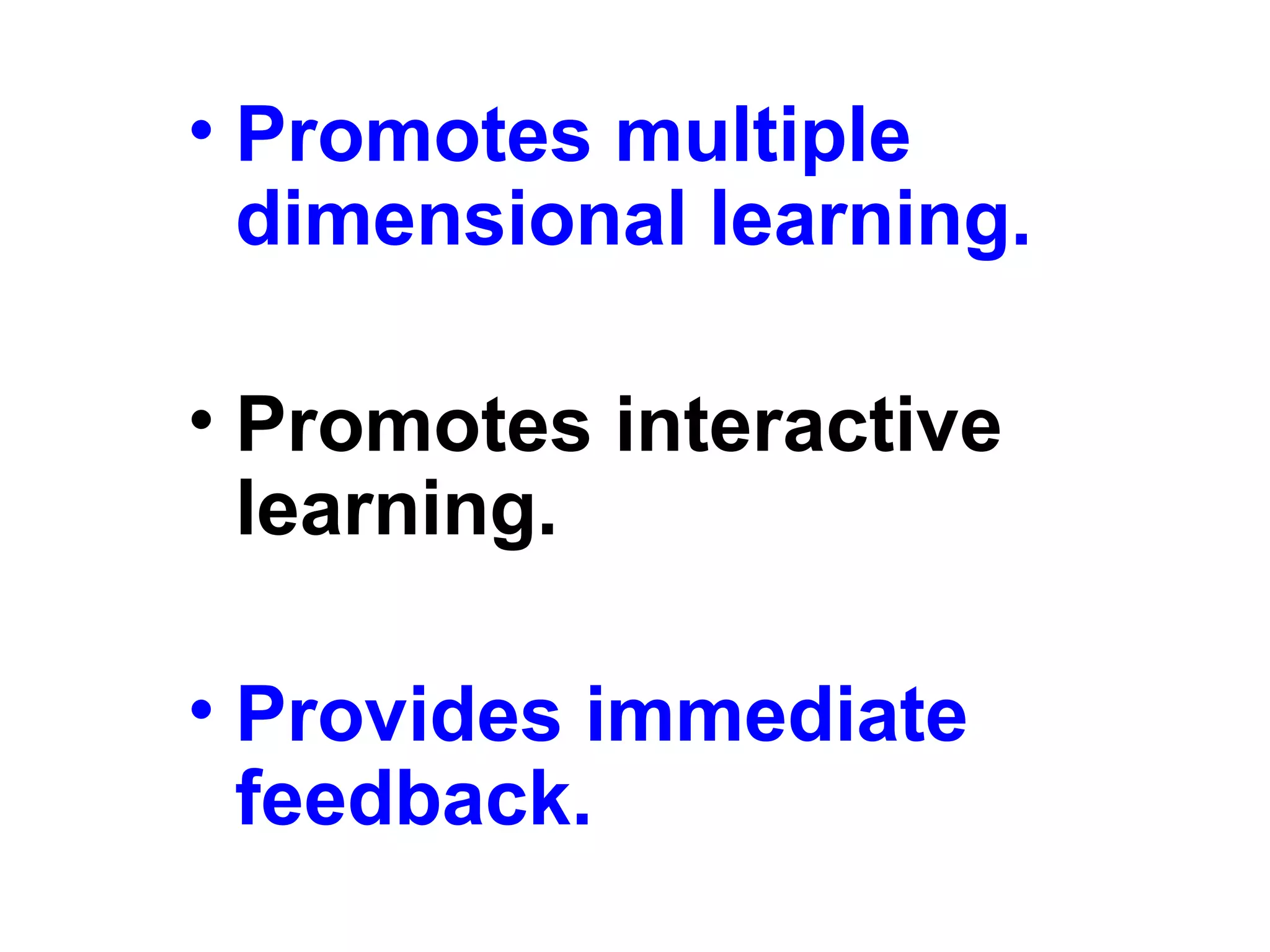 • Promotes multiple dimensional learning.

• Promotes interactive learning.

• Provides immediate feedback.